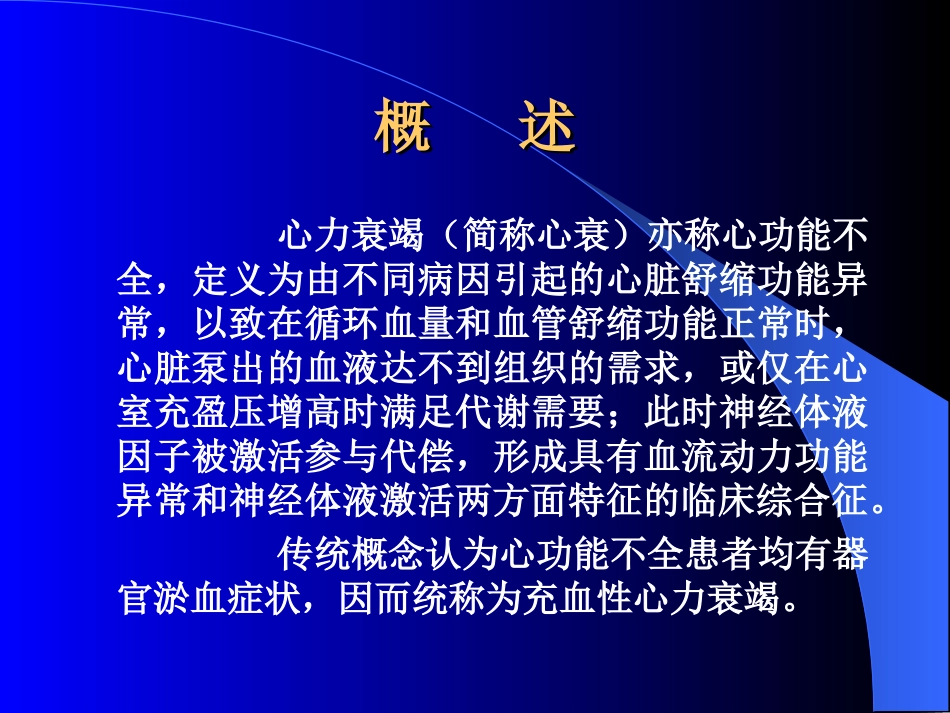 概　述

心力衰竭（简称心衰）亦称心功能不全，定义为由不同病因引起的心脏舒缩功能异常，以致在循环血量和血管舒缩功能正常时，心脏泵出的血液达不到组织的需求，或仅在心室充盈压增高时满足代谢需要；此时神经体液因子被激活参与代偿，形成具有血流动力功能异常和神经体液激活两方面特征的临床综合征。

传统概念认为心功能不全患者均有器官淤血症状，因而统称为充血性心力衰竭。